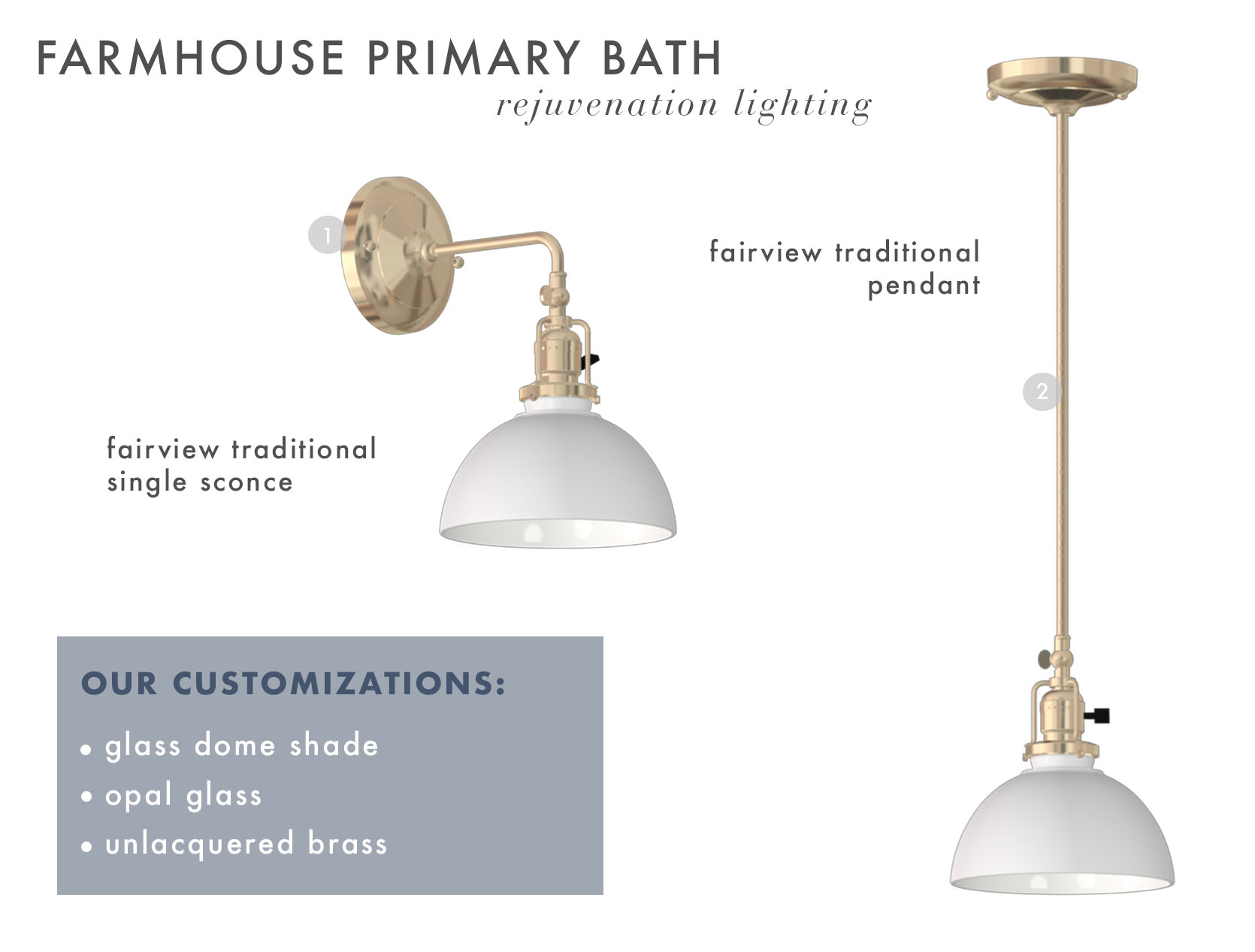 FARMHOUSE PRIMARY BATH

rejuvenation lighting

1

fairview traditional single sconce

fairview traditional pendant

2

OUR CUSTOMIZATIONS:

• glass dome shade
• opal glass
• unlacquered brass